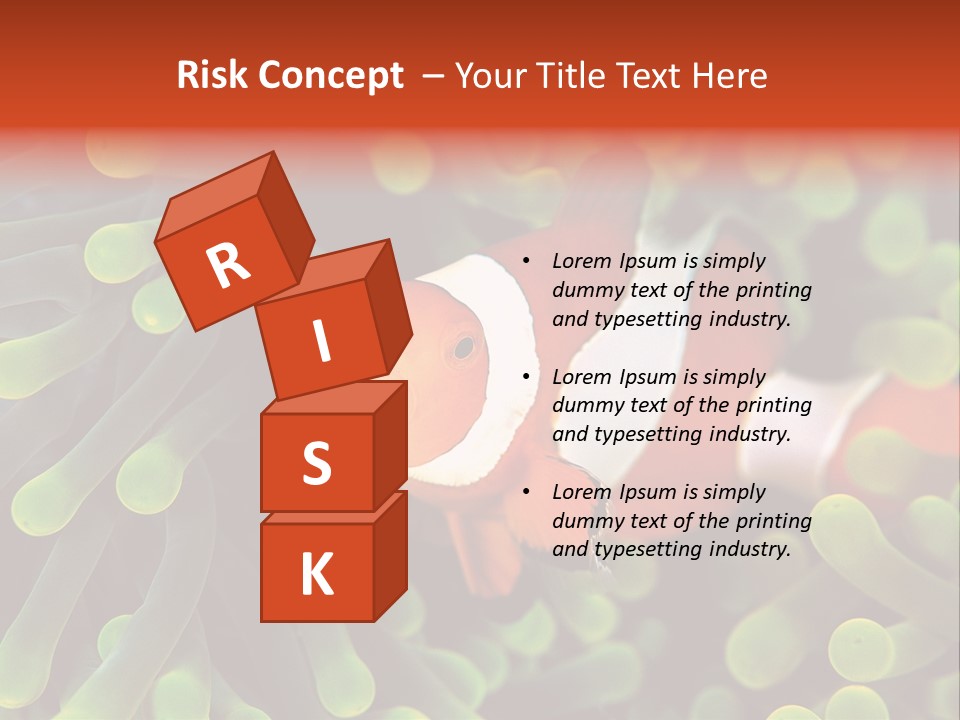 Risk Concept – Your Title Text Here

R
I
S
K

• Lorem Ipsum is simply dummy text of the printing and typesetting industry.

• Lorem Ipsum is simply dummy text of the printing and typesetting industry.

• Lorem Ipsum is simply dummy text of the printing and typesetting industry.